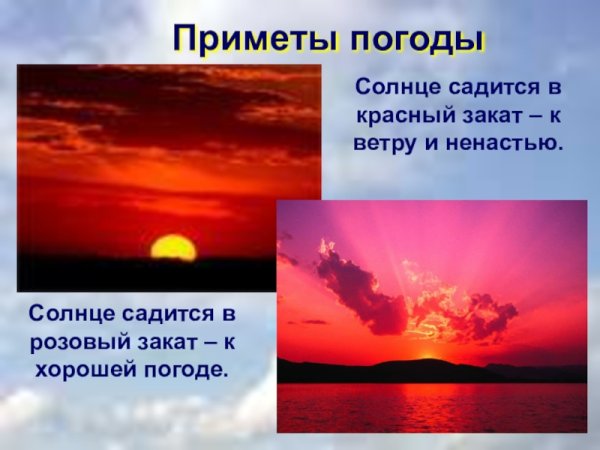 Приметы погоды

Солнце садится в красный закат – к ветру и ненастью.

Солнце садится в розовый закат – к хорошей погоде.